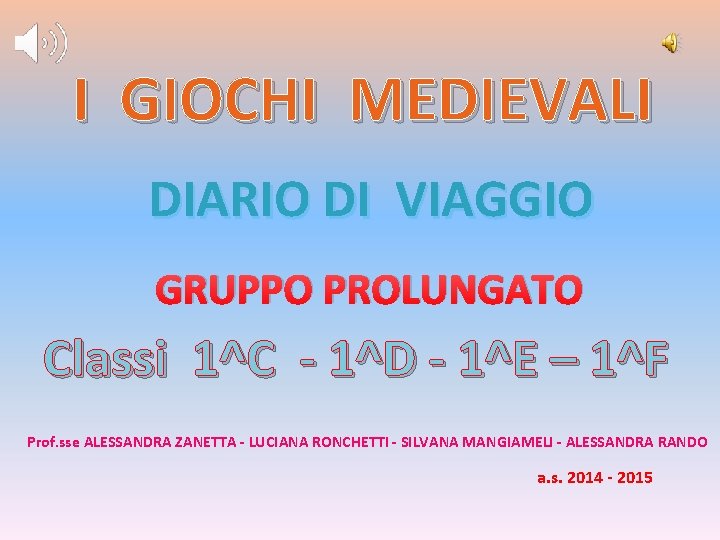 I GIOCHI MEDIEVALI

DIARIO DI VIAGGIO

GRUPPO PROLUNGATO

Classi 1^C - 1^D - 1^E – 1^F

Prof.sse ALESSANDRA ZANETTA - LUCIANA RONCHETTI - SILVANA MANGIAMELI - ALESSANDRA RANDO

a.s. 2014 - 2015